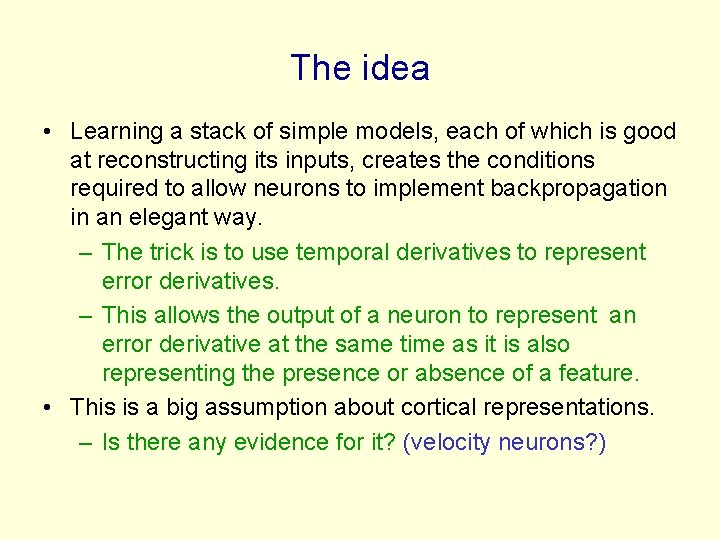 The idea

• Learning a stack of simple models, each of which is good at reconstructing its inputs, creates the conditions required to allow neurons to implement backpropagation in an elegant way.
– The trick is to use temporal derivatives to represent error derivatives.
– This allows the output of a neuron to represent an error derivative at the same time as it is also representing the presence or absence of a feature.
• This is a big assumption about cortical representations.
– Is there any evidence for it? (velocity neurons?)